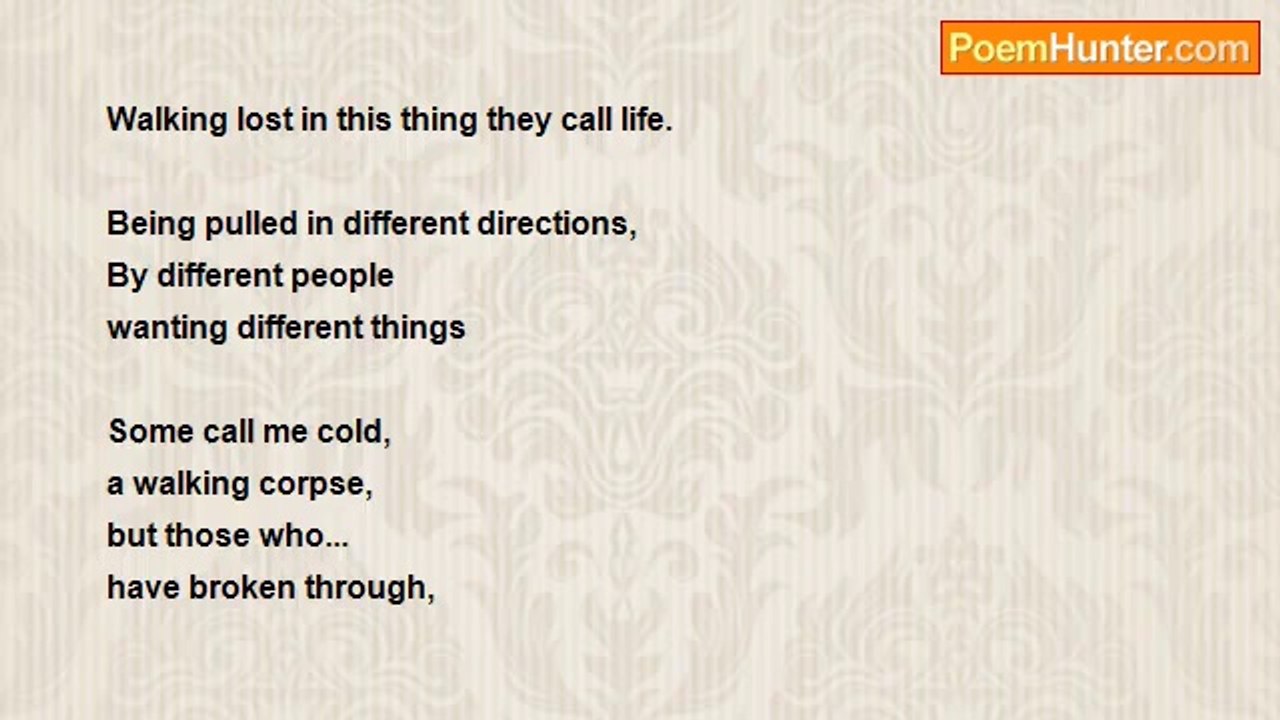 PoemHunter.com

Walking lost in this thing they call life.

Being pulled in different directions,
By different people
wanting different things

Some call me cold,
a walking corpse,
but those who...
have broken through,